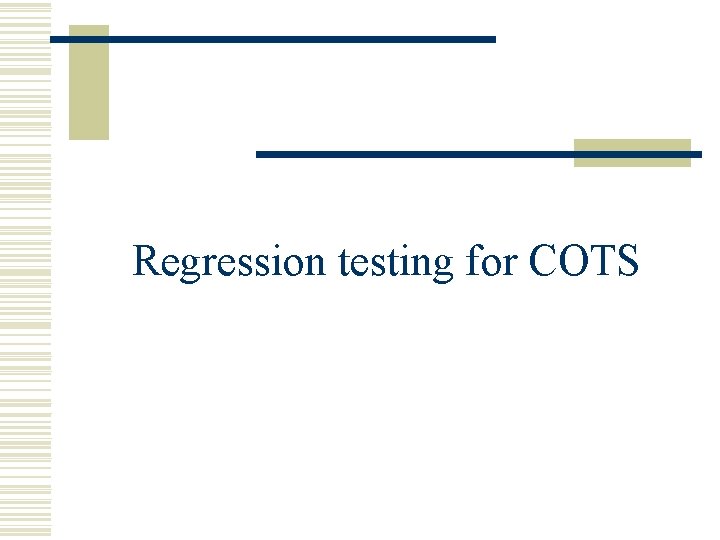 Regression testing for COTS